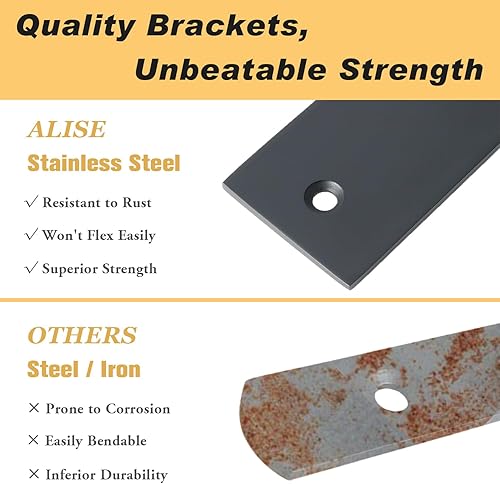 Quality Brackets,
Unbeatable Strength

ALISE
Stainless Steel

✓ Resistant to Rust
✓ Won't Flex Easily
✓ Superior Strength

OTHERS
Steel / Iron

× Prone to Corrosion
× Easily Bendable
× Inferior Durability